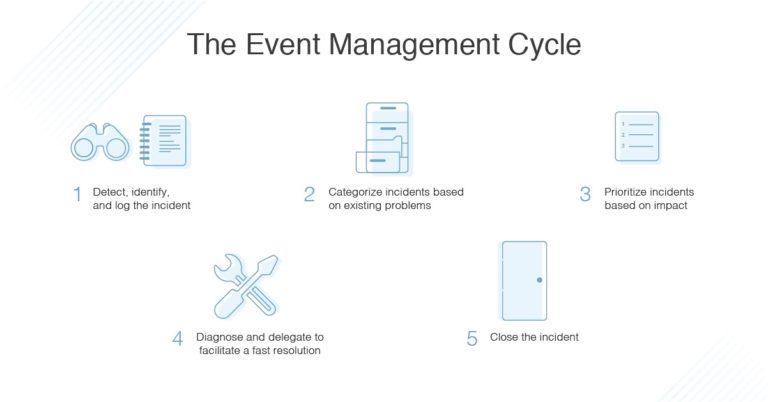 The Event Management Cycle

1 Detect, identify, and log the incident

2 Categorize incidents based on existing problems

1
2
3

3 Prioritize incidents based on impact

4 Diagnose and delegate to facilitate a fast resolution

5 Close the incident